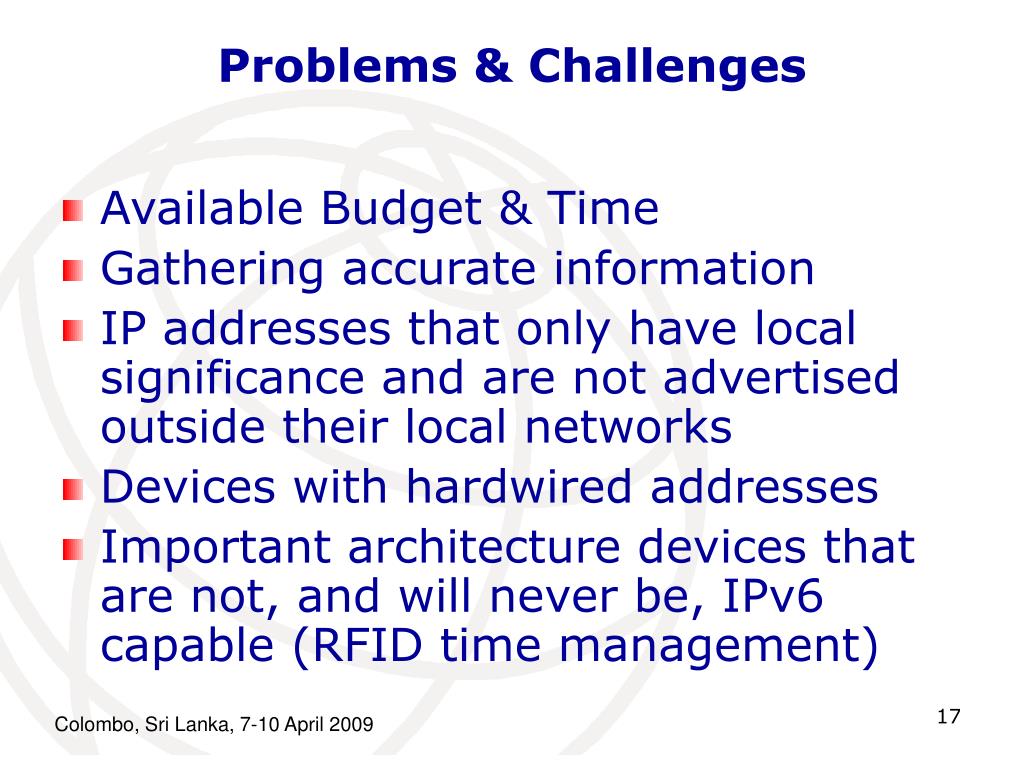 Problems & Challenges

Available Budget & Time
Gathering accurate information
IP addresses that only have local significance and are not advertised outside their local networks
Devices with hardwired addresses
Important architecture devices that are not, and will never be, IPv6 capable (RFID time management)

Colombo, Sri Lanka, 7-10 April 2009

17